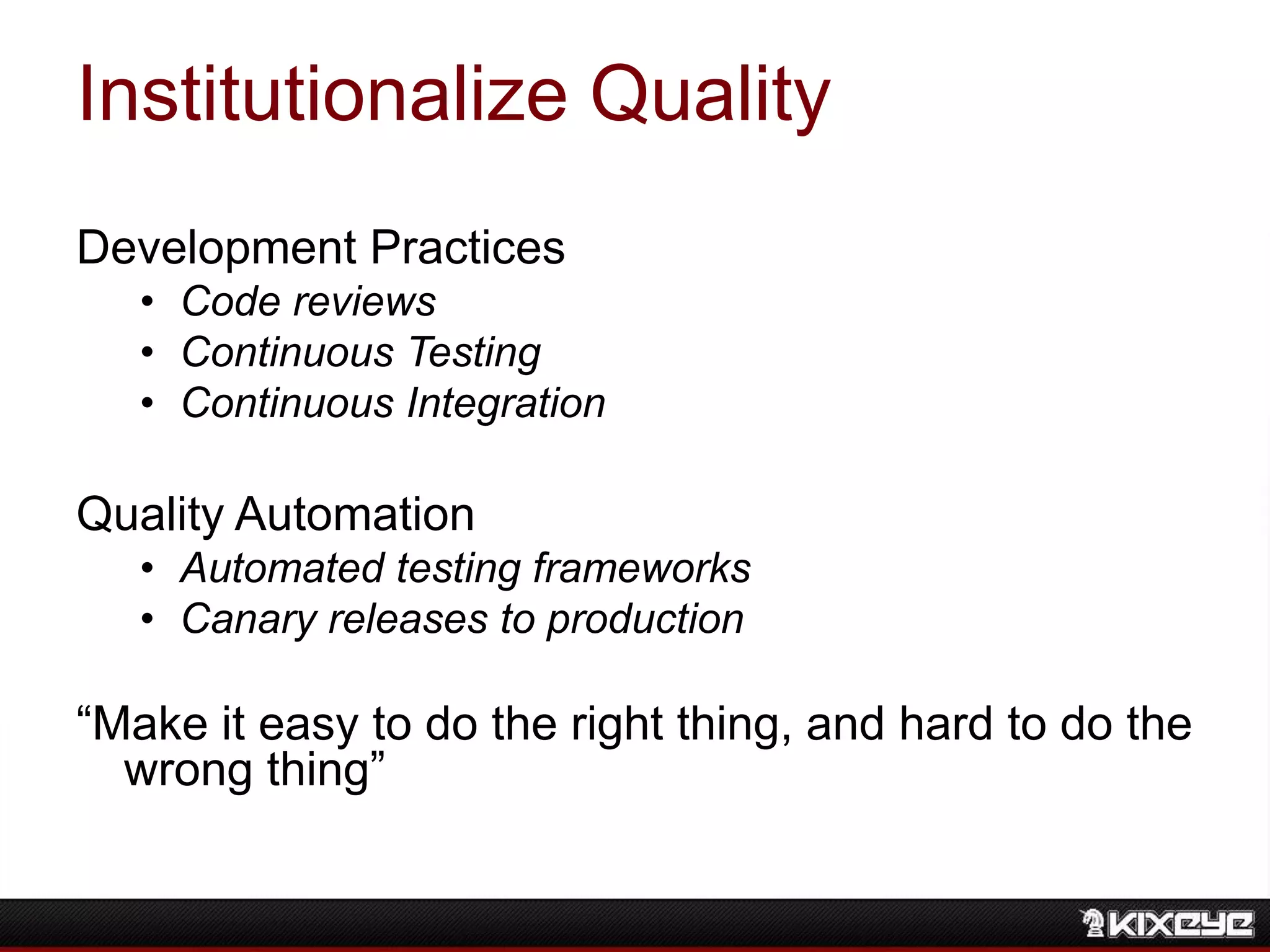 Institutionalize Quality

Development Practices
• Code reviews
• Continuous Testing
• Continuous Integration

Quality Automation
• Automated testing frameworks
• Canary releases to production

“Make it easy to do the right thing, and hard to do the wrong thing”

KIXEYE